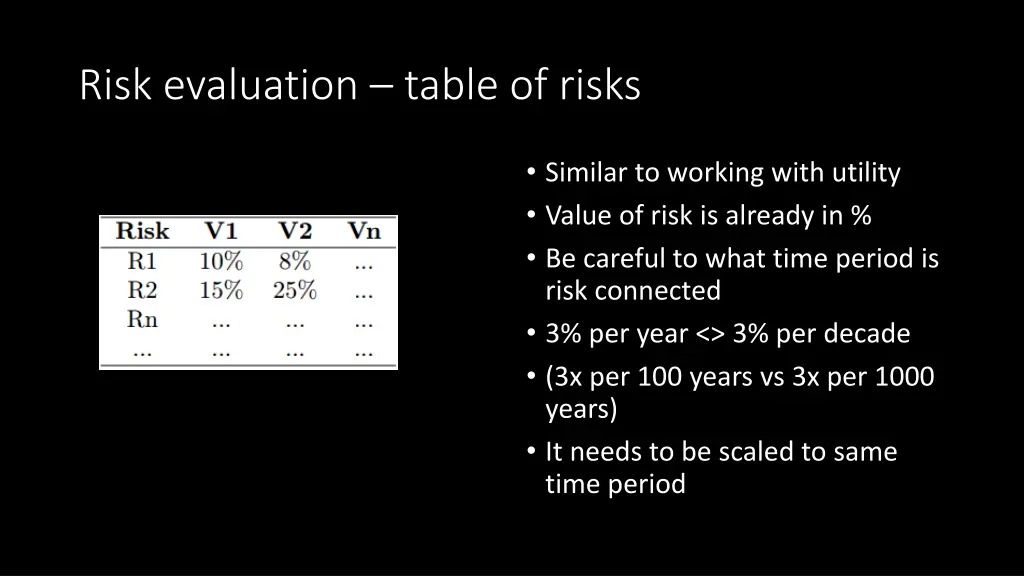 Risk evaluation – table of risks

| Risk | V1 | V2 | Vn |
|---|---|---|---|
| R1 | 10% | 8% | ... |
| R2 | 15% | 25% | ... |
| Rn | ... | ... | ... |
| ... | ... | ... | ... |

• Similar to working with utility
• Value of risk is already in %
• Be careful to what time period is risk connected
• 3% per year <> 3% per decade
• (3x per 100 years vs 3x per 1000 years)
• It needs to be scaled to same time period